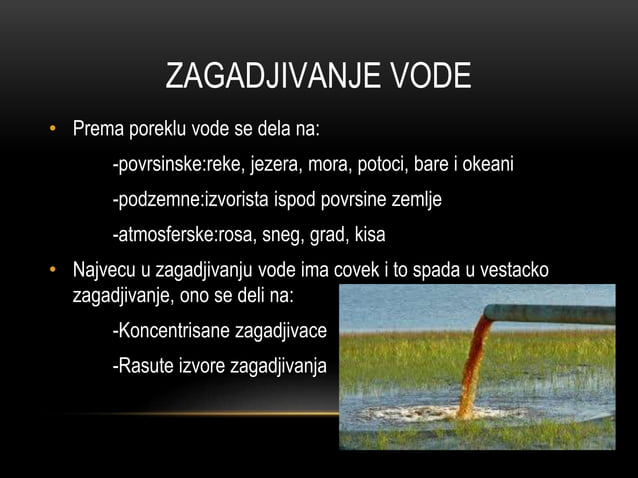 ZAGADJIVANJE VODE

• Prema poreklu vode se dela na:

-povrsinske:reke, jezera, mora, potoci, bare i okeani

-podzemne:izvorista ispod povrsine zemlje

-atmosferske:rosa, sneg, grad, kisa

• Najvecu u zagadjivanju vode ima covek i to spada u vestacko zagadjivanje, ono se deli na:

-Koncentrisane zagadjivace

-Rasute izvore zagadjivanja